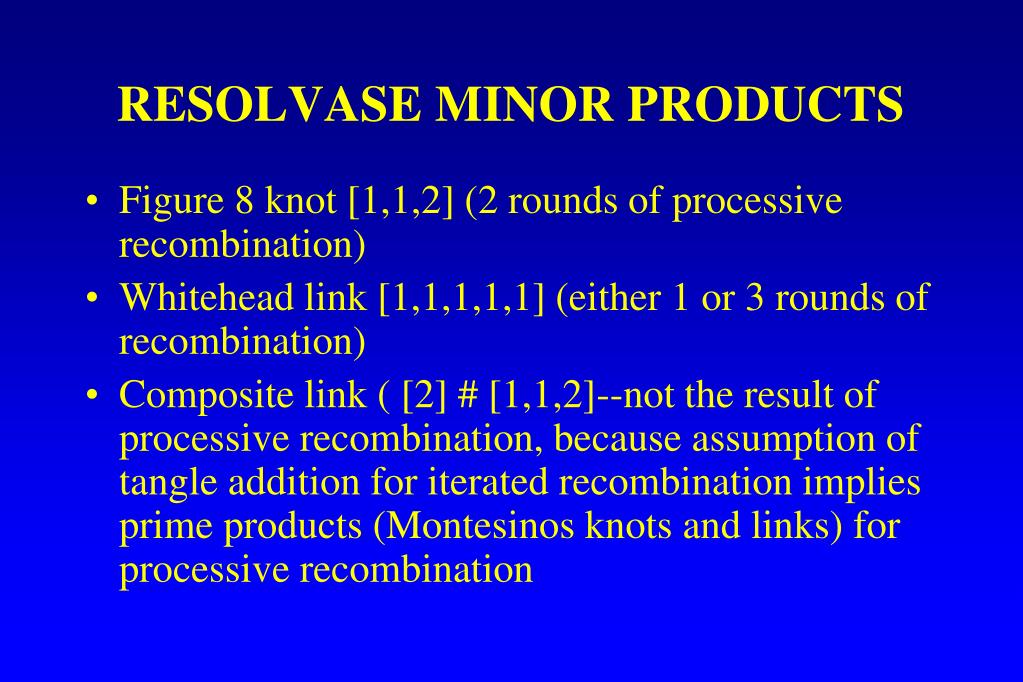 RESOLVASE MINOR PRODUCTS

• Figure 8 knot [1,1,2] (2 rounds of processive recombination)
• Whitehead link [1,1,1,1,1] (either 1 or 3 rounds of recombination)
• Composite link ( [2] # [1,1,2]--not the result of processive recombination, because assumption of tangle addition for iterated recombination implies prime products (Montesinos knots and links) for processive recombination